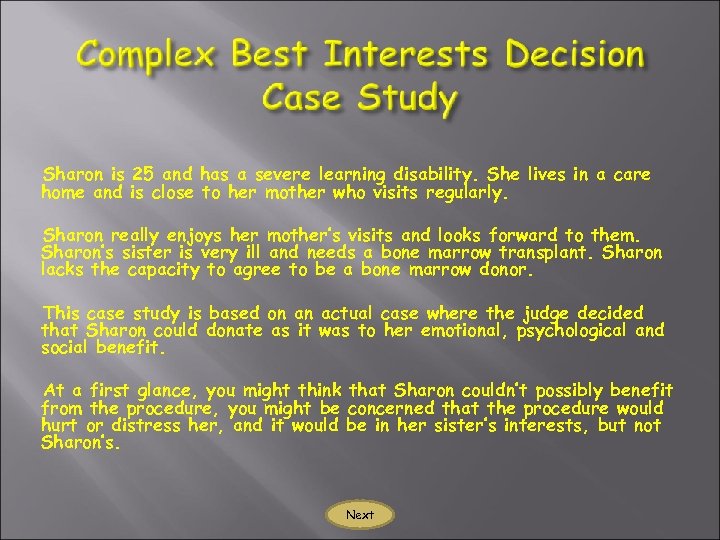 Complex Best Interests Decision Case Study

Sharon is 25 and has a severe learning disability. She lives in a care home and is close to her mother who visits regularly.

Sharon really enjoys her mother's visits and looks forward to them. Sharon's sister is very ill and needs a bone marrow transplant. Sharon lacks the capacity to agree to be a bone marrow donor.

This case study is based on an actual case where the judge decided that Sharon could donate as it was to her emotional, psychological and social benefit.

At a first glance, you might think that Sharon couldn't possibly benefit from the procedure, you might be concerned that the procedure would hurt or distress her, and it would be in her sister's interests, but not Sharon's.

Next